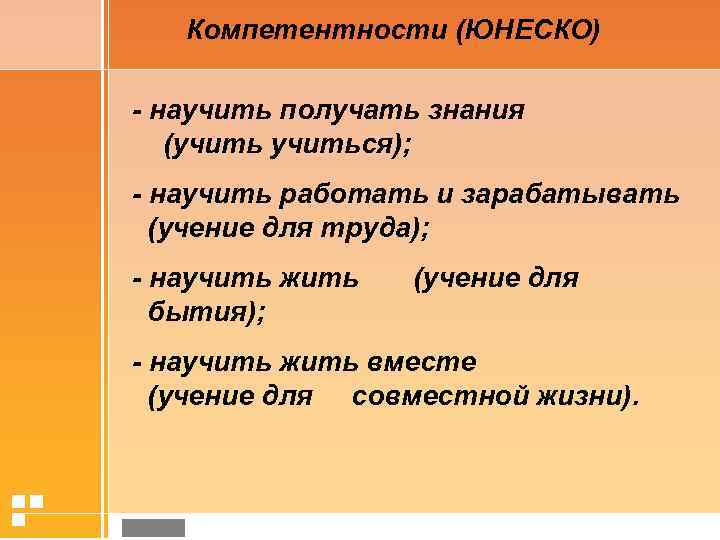 Компетентности (ЮНЕСКО)

- научить получать знания (учить учиться);

- научить работать и зарабатывать (учение для труда);

- научить жить (учение для бытия);

- научить жить вместе (учение для совместной жизни).